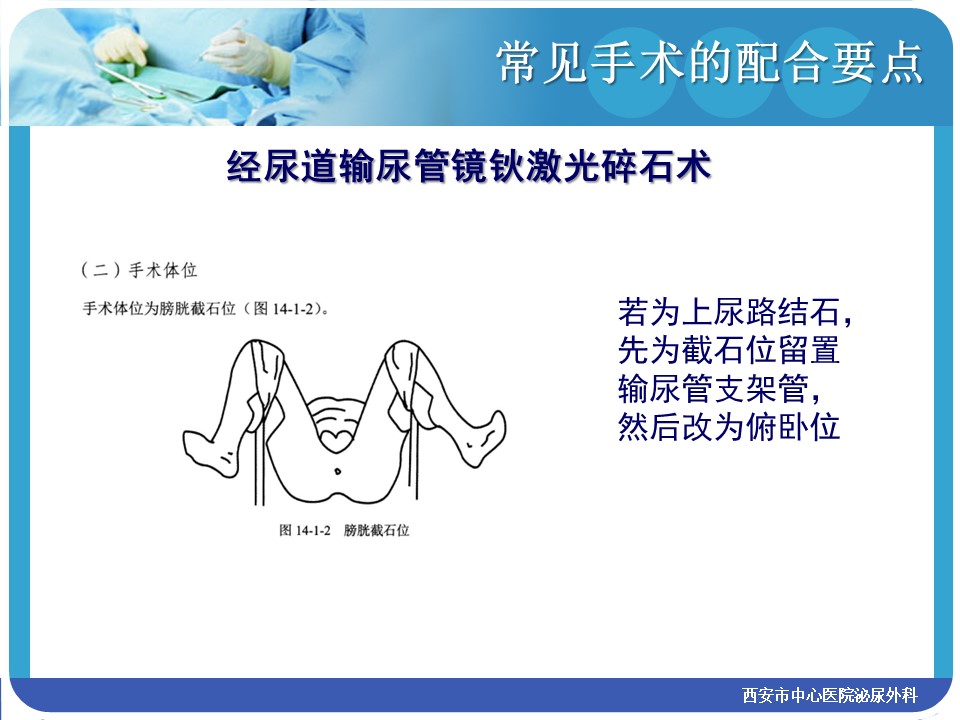 常见手术的配合要点

经尿道输尿管镜钬激光碎石术

（二）手术体位

手术体位为膀胱截石位（图 14-1-2）。

图 14-1-2 膀胱截石位

若为上尿路结石，先为截石位留置输尿管支架管，然后改为俯卧位

西安市中心医院泌尿外科